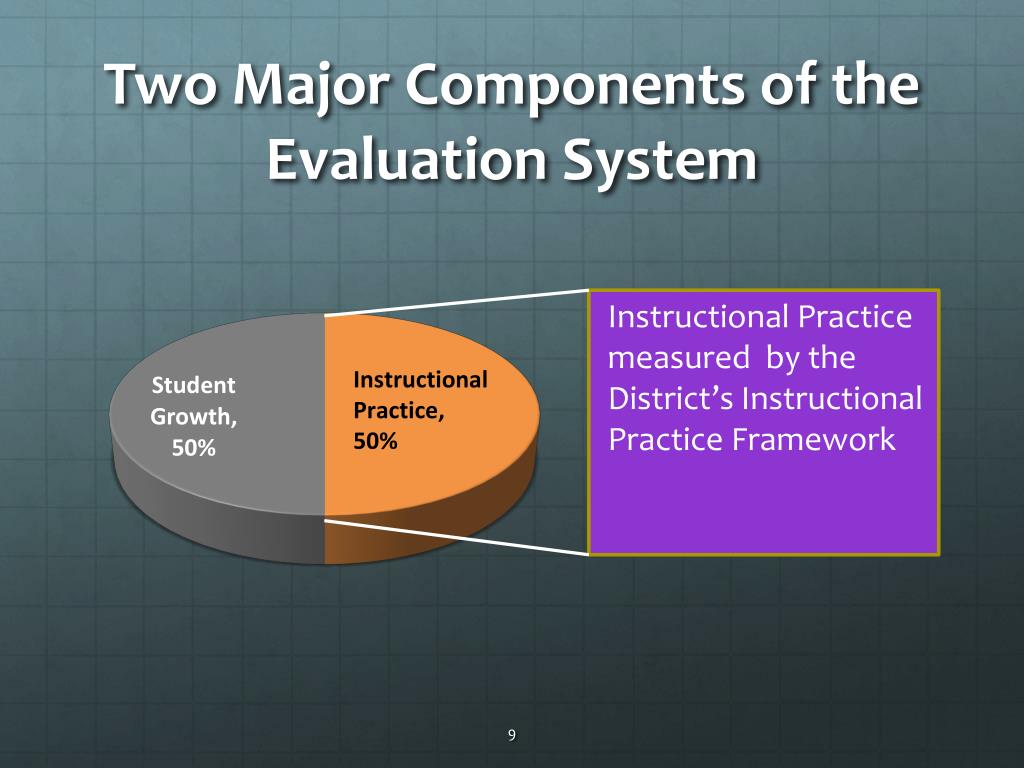 Two Major Components of the Evaluation System

Student Growth, 50%

Instructional Practice, 50%

Instructional Practice measured by the District's Instructional Practice Framework

9